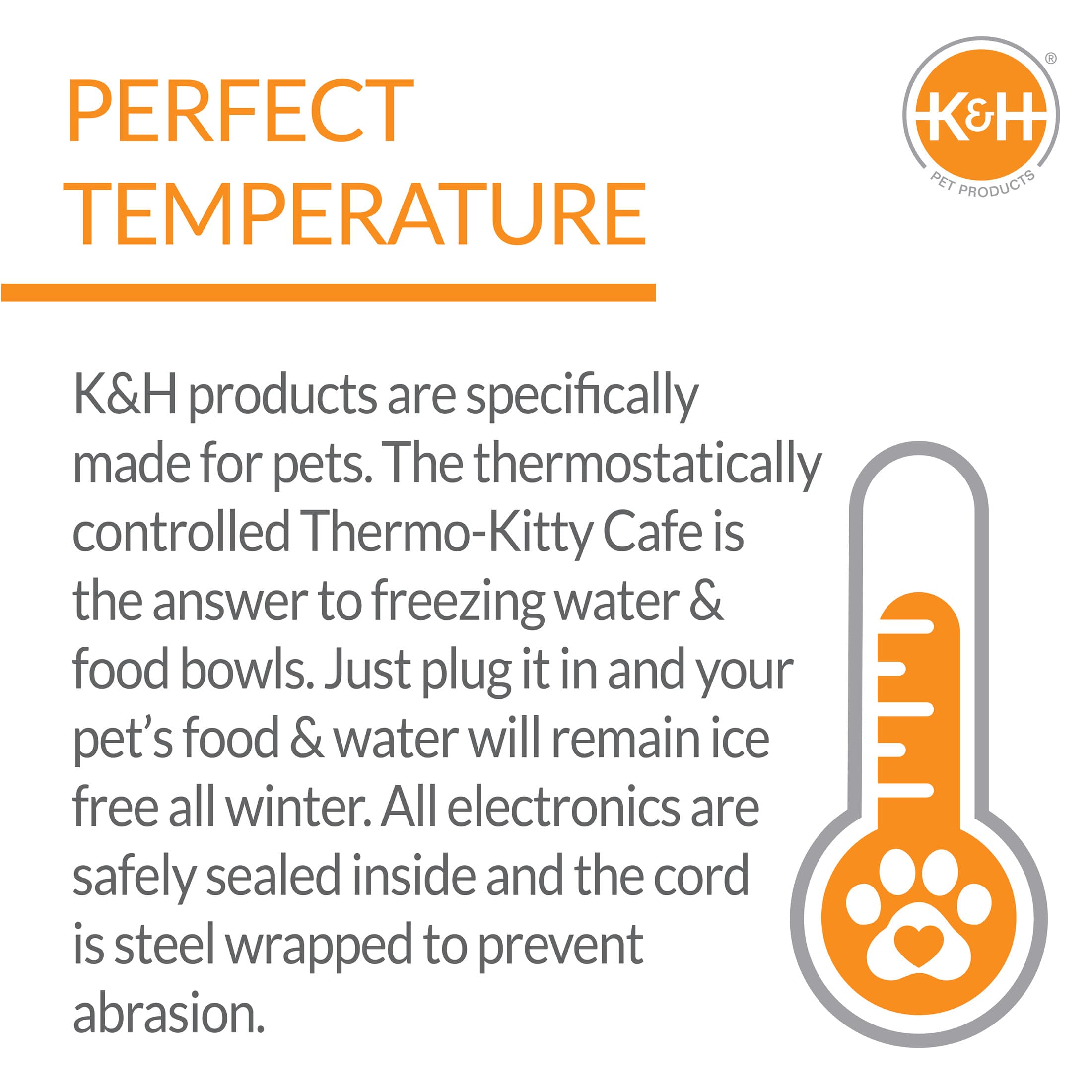 PERFECT TEMPERATURE

K&H®
PET PRODUCTS

K&H products are specifically made for pets. The thermostatically controlled Thermo-Kitty Cafe is the answer to freezing water & food bowls. Just plug it in and your pet's food & water will remain ice free all winter. All electronics are safely sealed inside and the cord is steel wrapped to prevent abrasion.